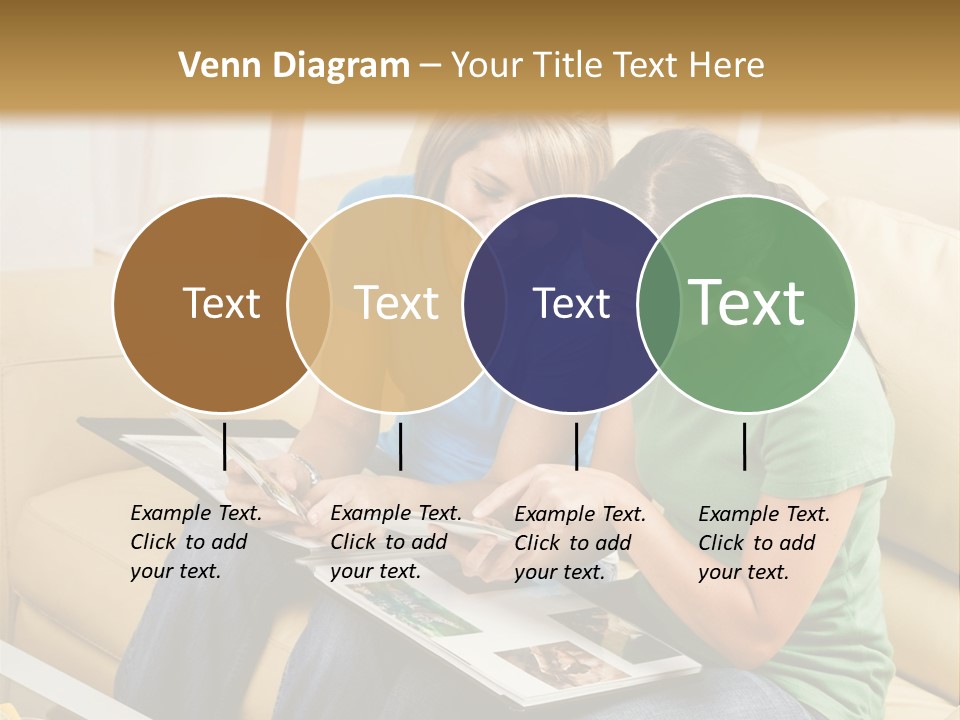 Venn Diagram – Your Title Text Here

Text

Text

Text

Text

Example Text. Click to add your text.

Example Text. Click to add your text.

Example Text. Click to add your text.

Example Text. Click to add your text.